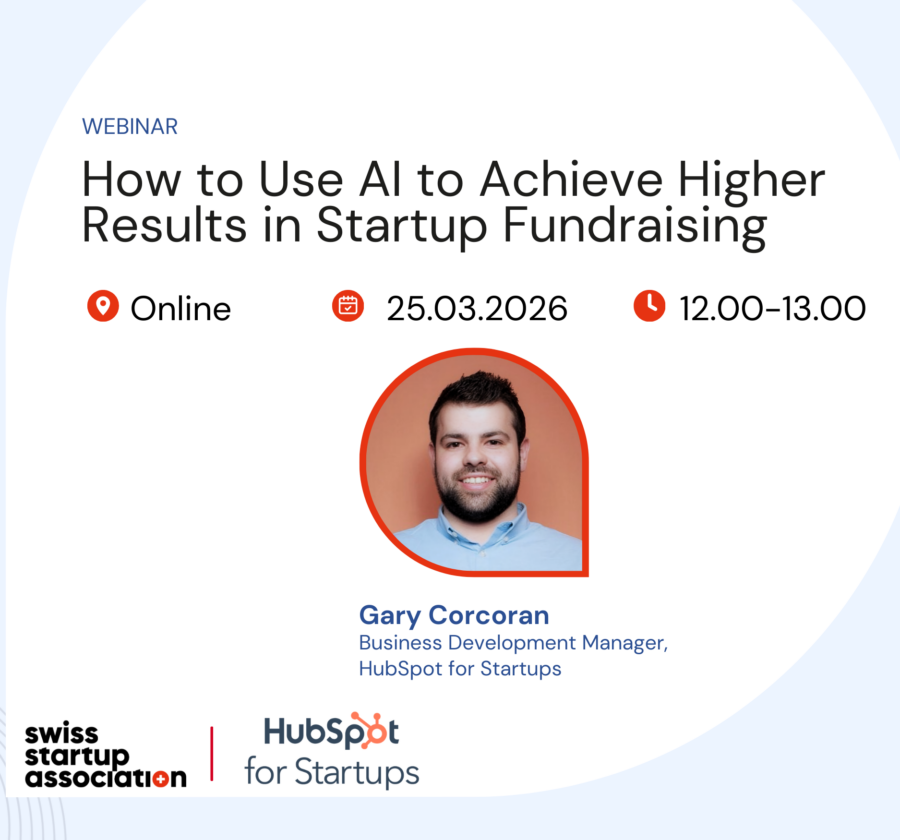 WEBINAR

How to Use AI to Achieve Higher Results in Startup Fundraising

Online 25.03.2026 12.00-13.00

Gary Corcoran
Business Development Manager, HubSpot for Startups

swiss startup association

HubSpot for Startups